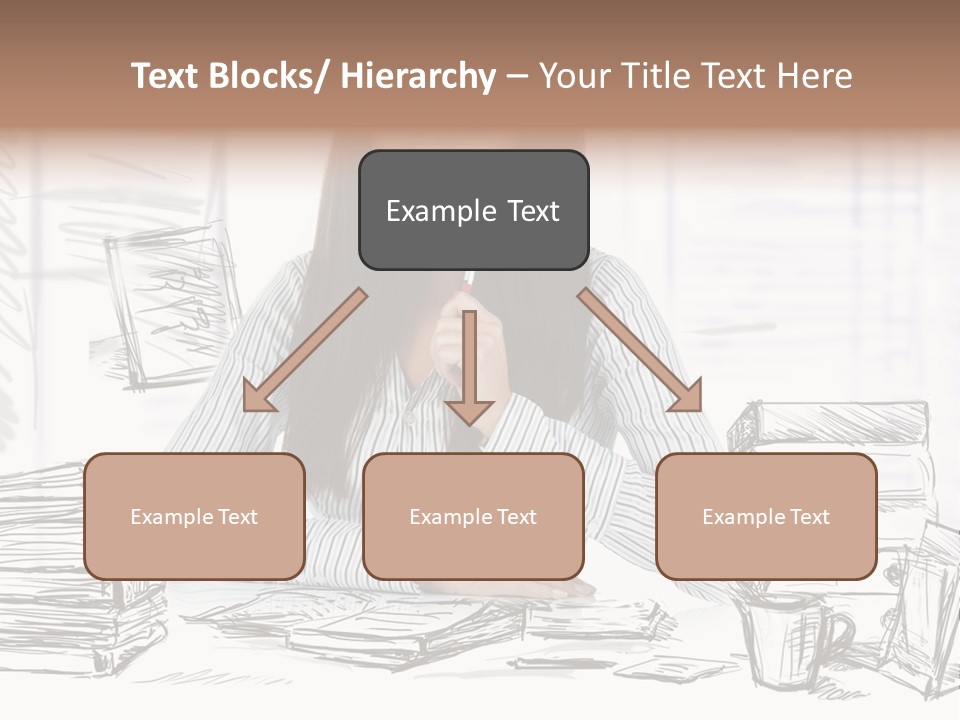 Text Blocks/ Hierarchy – Your Title Text Here

Example Text

Example Text

Example Text

Example Text